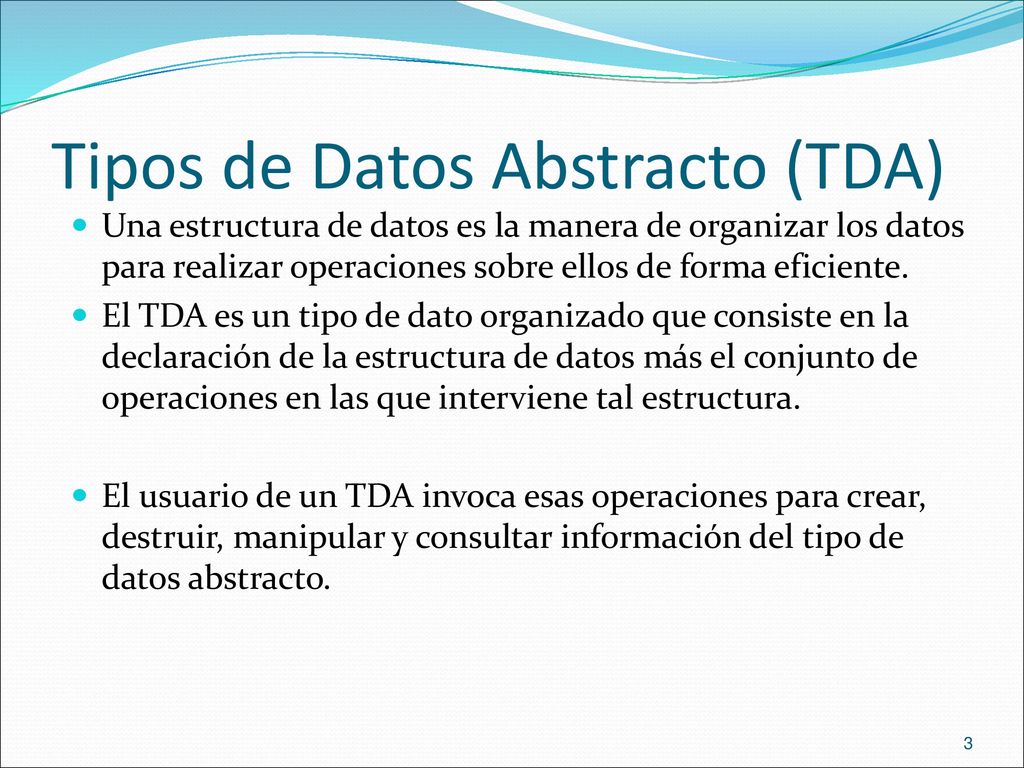 Tipos de Datos Abstracto (TDA)

Una estructura de datos es la manera de organizar los datos para realizar operaciones sobre ellos de forma eficiente.

El TDA es un tipo de dato organizado que consiste en la declaración de la estructura de datos más el conjunto de operaciones en las que interviene tal estructura.

El usuario de un TDA invoca esas operaciones para crear, destruir, manipular y consultar información del tipo de datos abstracto.

3